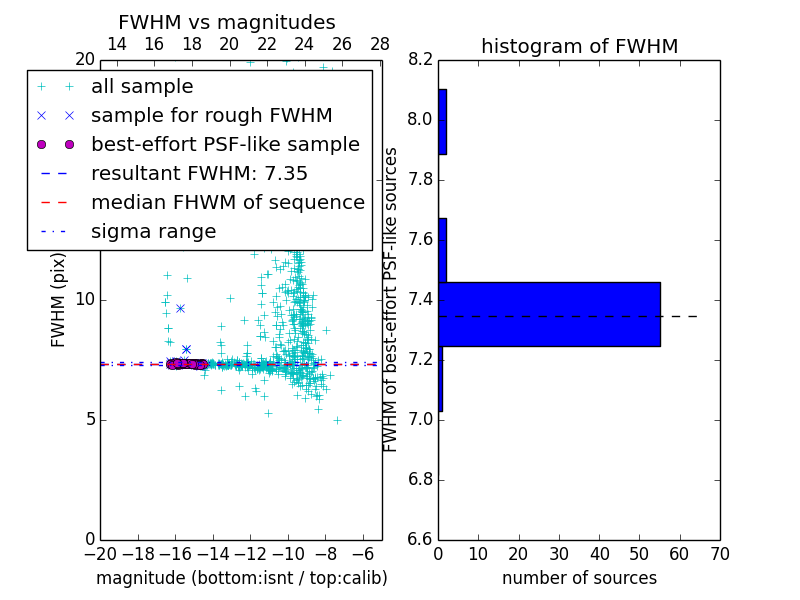 FWHM vs magnitudes

14 16 18 20 22 24 26 28

20

all sample
sample for rough FWHM
best-effort PSF-like sample
resultant FWHM: 7.35
median FHWM of sequence
sigma range

FWHM (pix)

10

5

0

−20 −18 −16 −14 −12 −10 −8 −6

magnitude (bottom:isnt / top:calib)

histogram of FWHM

8.2
8.0
7.8
7.6
7.4
7.2
7.0
6.8
6.6

FWHM of best-effort PSF-like sources

0 10 20 30 40 50 60 70

number of sources